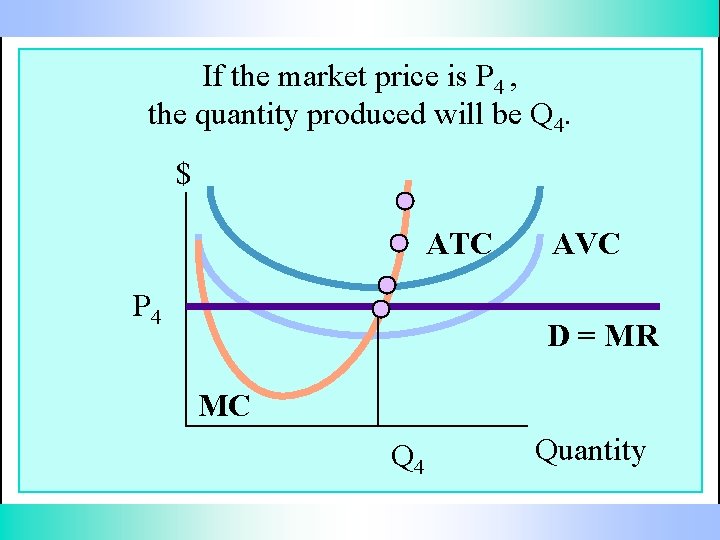 If the market price is $P_4$, the quantity produced will be $Q_4$.

$

ATC

AVC

$P_4$

D = MR

MC

$Q_4$

Quantity